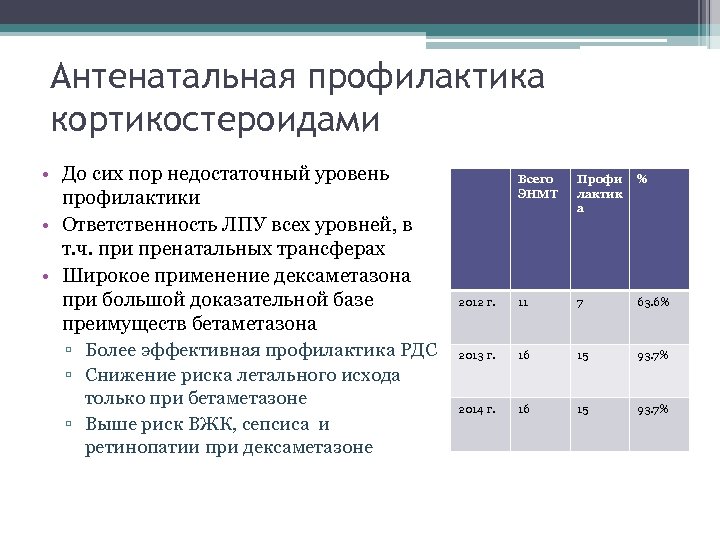 Антенатальная профилактика кортикостероидами

• До сих пор недостаточный уровень профилактики
• Ответственность ЛПУ всех уровней, в т.ч. при пренатальных трансферах
• Широкое применение дексаметазона при большой доказательной базе преимуществ бетаметазона
▫ Более эффективная профилактика РДС
▫ Снижение риска летального исхода только при бетаметазоне
▫ Выше риск ВЖК, сепсиса и ретинопатии при дексаметазоне

| | Всего ЭНМТ | Профилактика | % |
|---|---|---|---|
| 2012 г. | 11 | 7 | 63.6% |
| 2013 г. | 16 | 15 | 93.7% |
| 2014 г. | 16 | 15 | 93.7% |